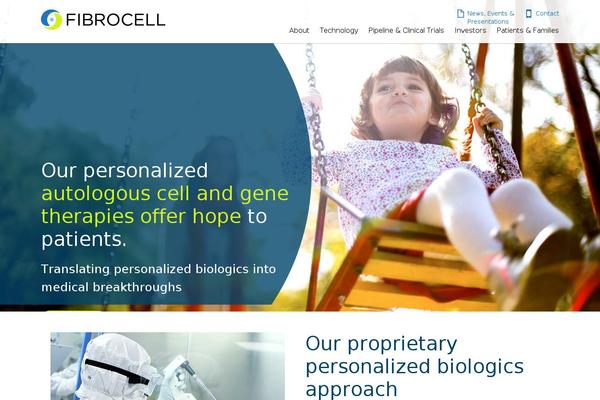 FIBROCELL

News, Events & Presentations
Contact

About
Technology
Pipeline & Clinical Trials
Investors
Patients & Families

Our personalized autologous cell and gene therapies offer hope to patients.

Translating personalized biologics into medical breakthroughs

Our proprietary personalized biologics approach